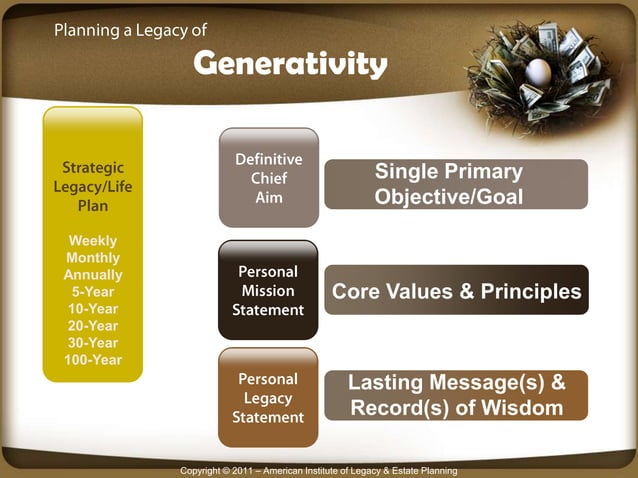 Planning a Legacy of

Generativity

Strategic Legacy/Life Plan

Weekly
Monthly
Annually
5-Year
10-Year
20-Year
30-Year
100-Year

Definitive Chief Aim

Single Primary Objective/Goal

Personal Mission Statement

Core Values & Principles

Personal Legacy Statement

Lasting Message(s) & Record(s) of Wisdom

Copyright © 2011 – American Institute of Legacy & Estate Planning